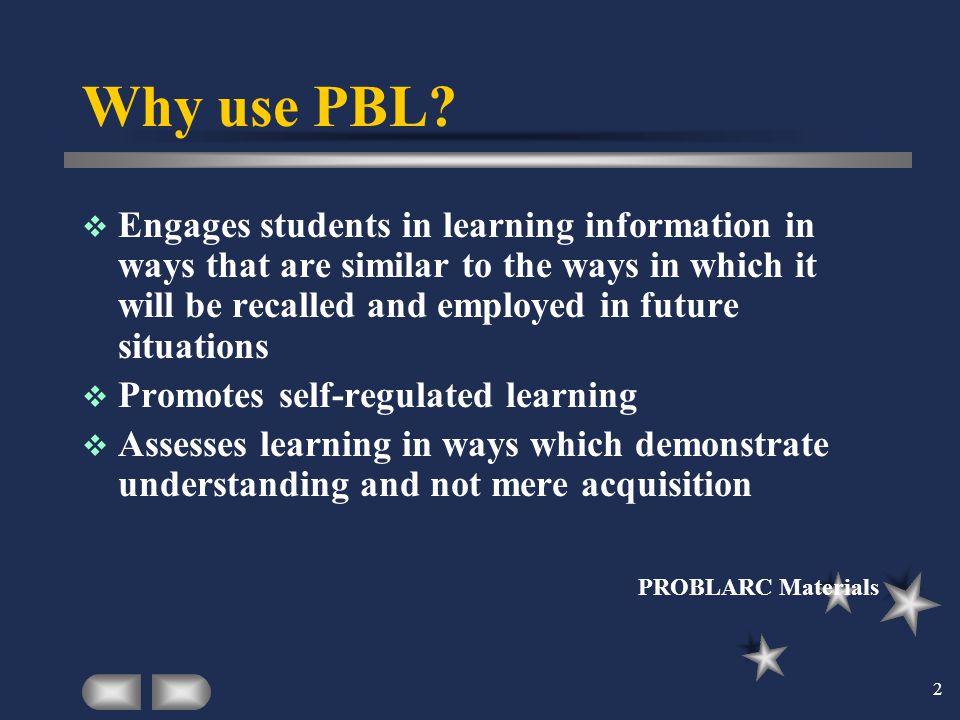 Why use PBL?

❖ Engages students in learning information in ways that are similar to the ways in which it will be recalled and employed in future situations

❖ Promotes self-regulated learning

❖ Assesses learning in ways which demonstrate understanding and not mere acquisition

PROBLARC Materials

2